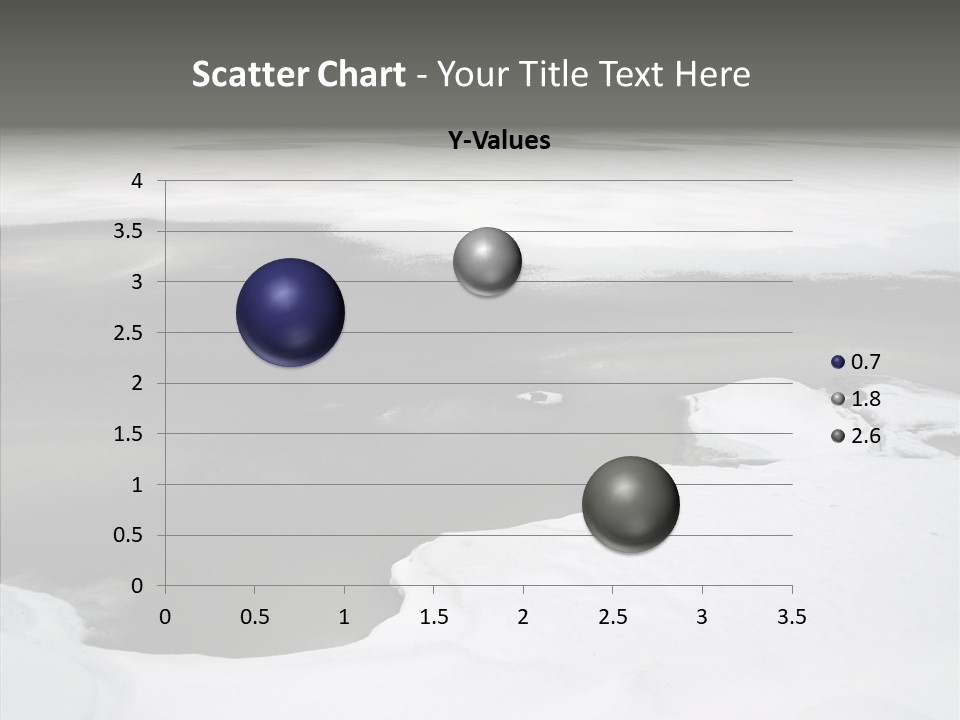 Scatter Chart - Your Title Text Here

Y-Values

4
3.5
3
2.5
2
1.5
1
0.5
0

0 0.5 1 1.5 2 2.5 3 3.5

0.7
1.8
2.6